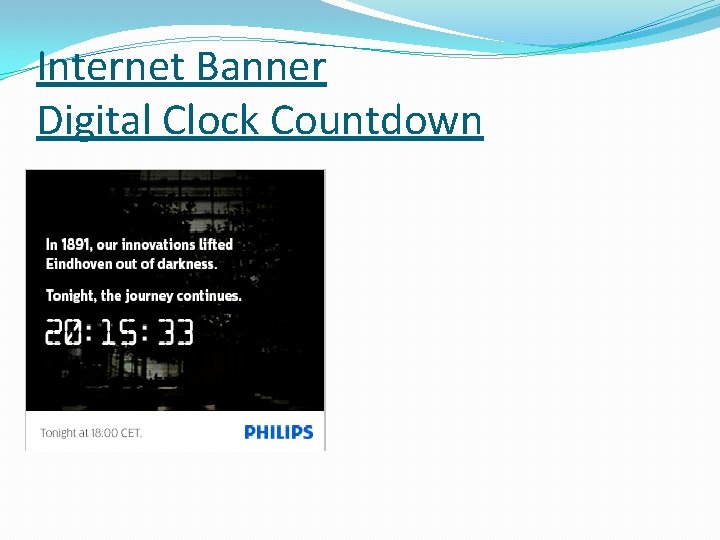 Internet Banner
Digital Clock Countdown

In 1891, our innovations lifted Eindhoven out of darkness.

Tonight, the journey continues.

20:15:33

Tonight at 18:00 CET.

PHILIPS